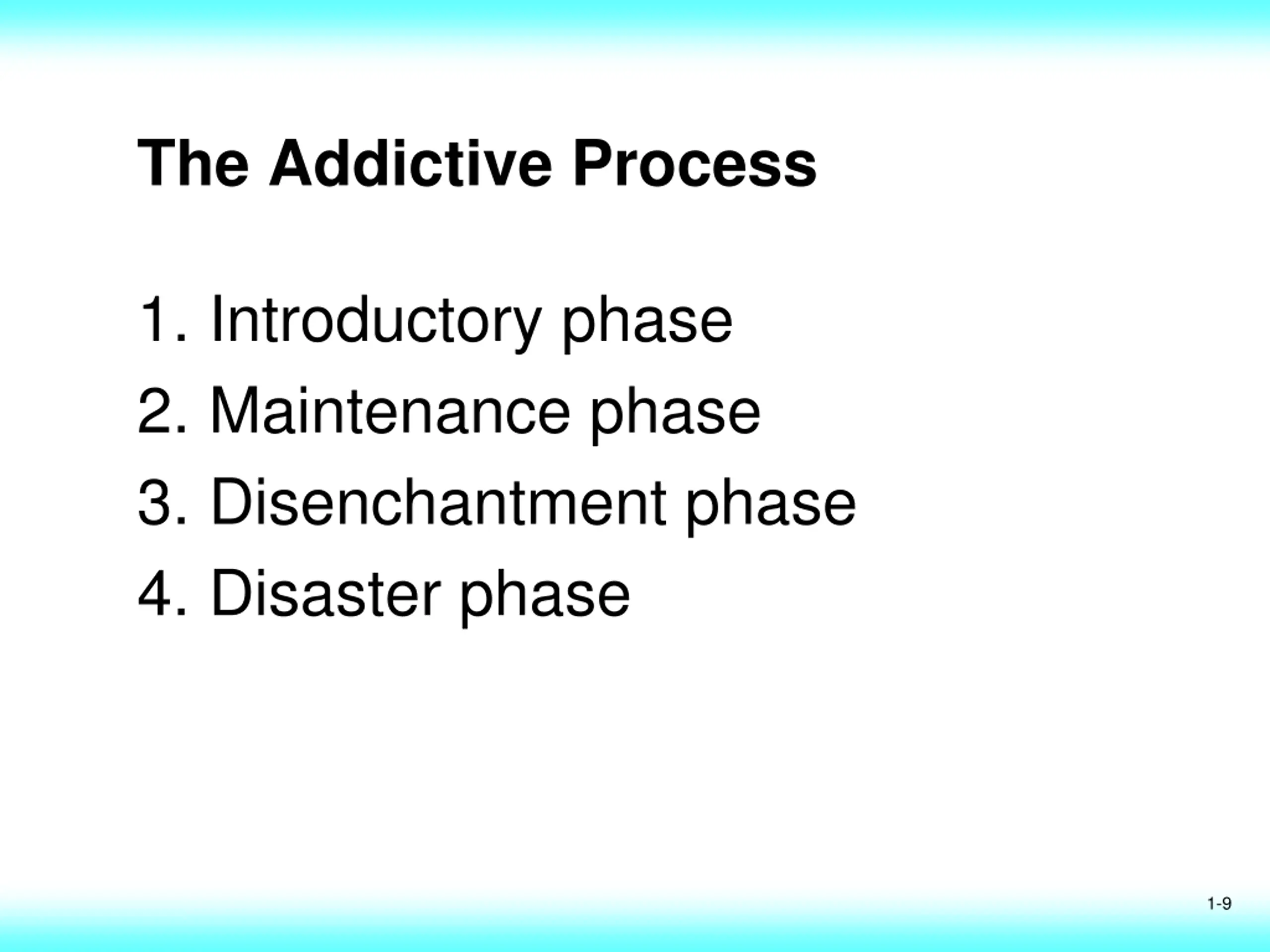 The Addictive Process

1. Introductory phase
2. Maintenance phase
3. Disenchantment phase
4. Disaster phase

1-9